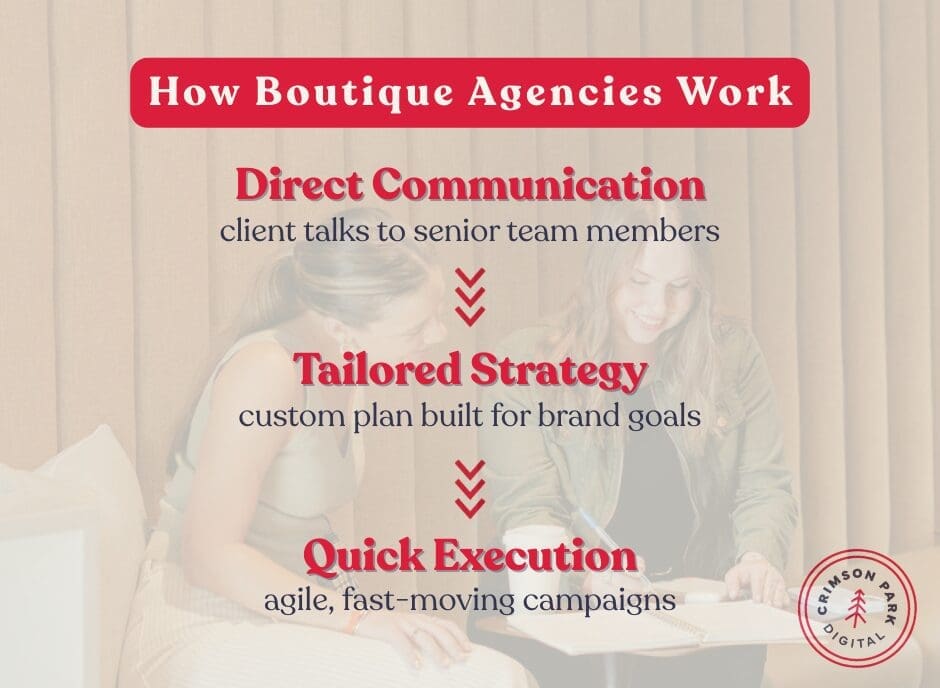 How Boutique Agencies Work

Direct Communication
client talks to senior team members

Tailored Strategy
custom plan built for brand goals

Quick Execution
agile, fast-moving campaigns

CRIMSON PARK
DIGITAL